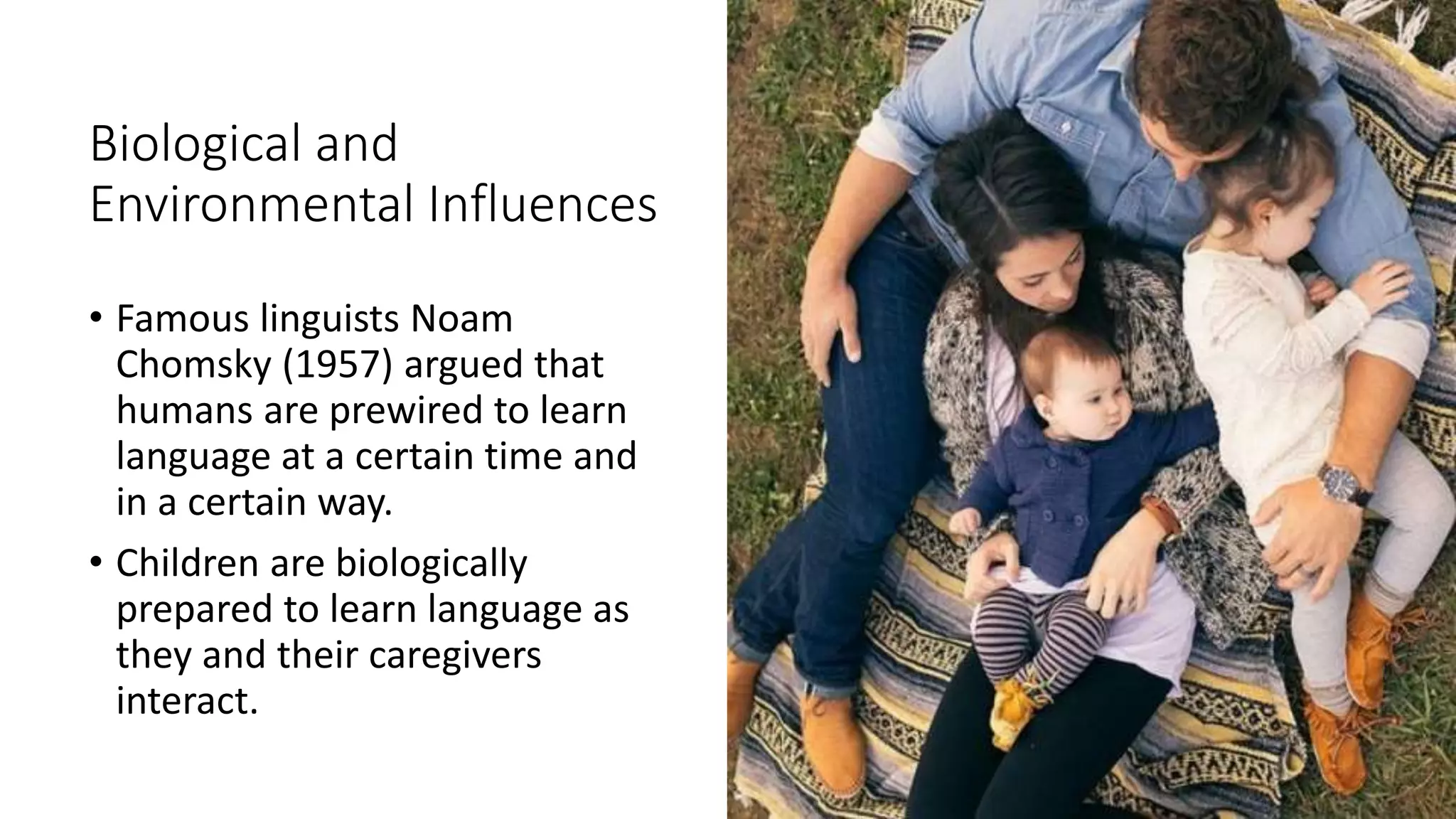 Biological and Environmental Influences

• Famous linguists Noam Chomsky (1957) argued that humans are prewired to learn language at a certain time and in a certain way.

• Children are biologically prepared to learn language as they and their caregivers interact.